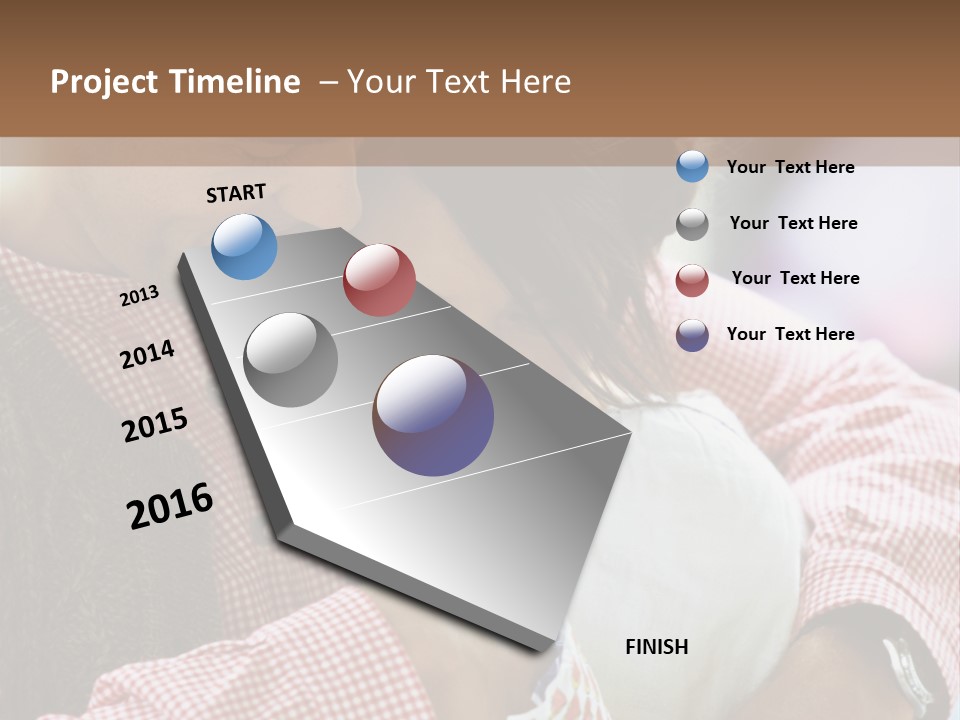 Project Timeline – Your Text Here

START

2013

2014

2015

2016

FINISH

Your Text Here

Your Text Here

Your Text Here

Your Text Here